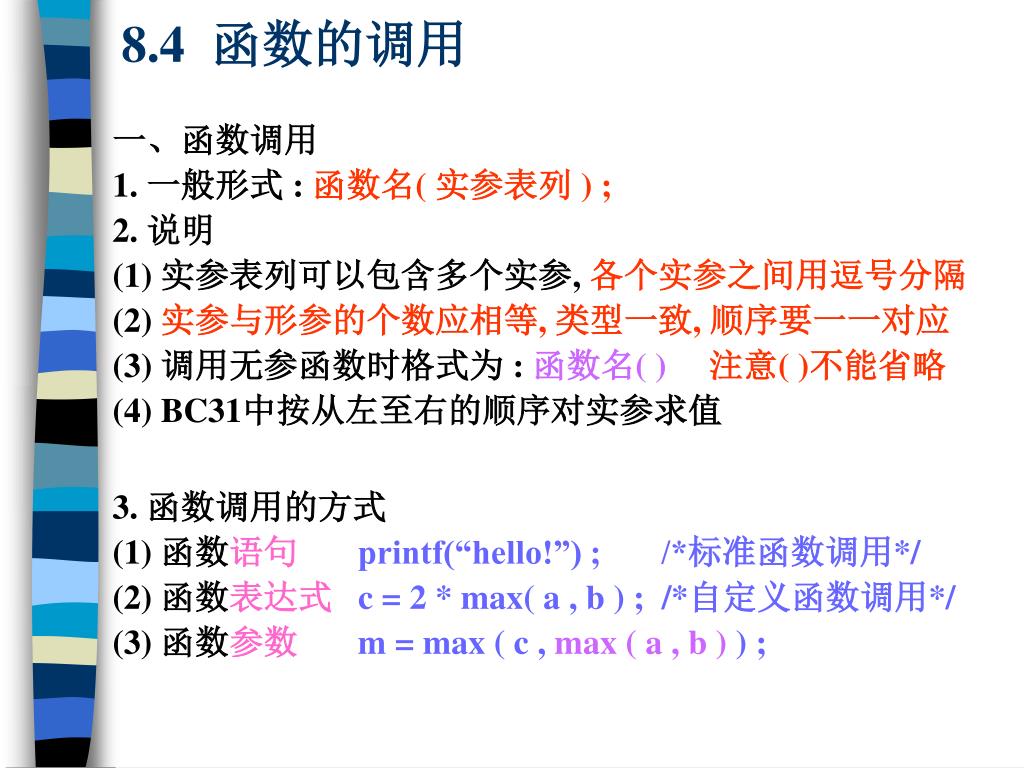 8.4 函数的调用

一、函数调用
1. 一般形式 : 函数名( 实参表列 ) ;
2. 说明
(1) 实参表列可以包含多个实参, 各个实参之间用逗号分隔
(2) 实参与形参的个数应相等, 类型一致, 顺序要一一对应
(3) 调用无参函数时格式为 : 函数名( ) 注意( )不能省略
(4) BC31中按从左至右的顺序对实参求值

3. 函数调用的方式
(1) 函数语句 printf(“hello!”) ; /*标准函数调用*/
(2) 函数表达式 c = 2 * max( a , b ) ; /*自定义函数调用*/
(3) 函数参数 m = max ( c , max ( a , b ) ) ;